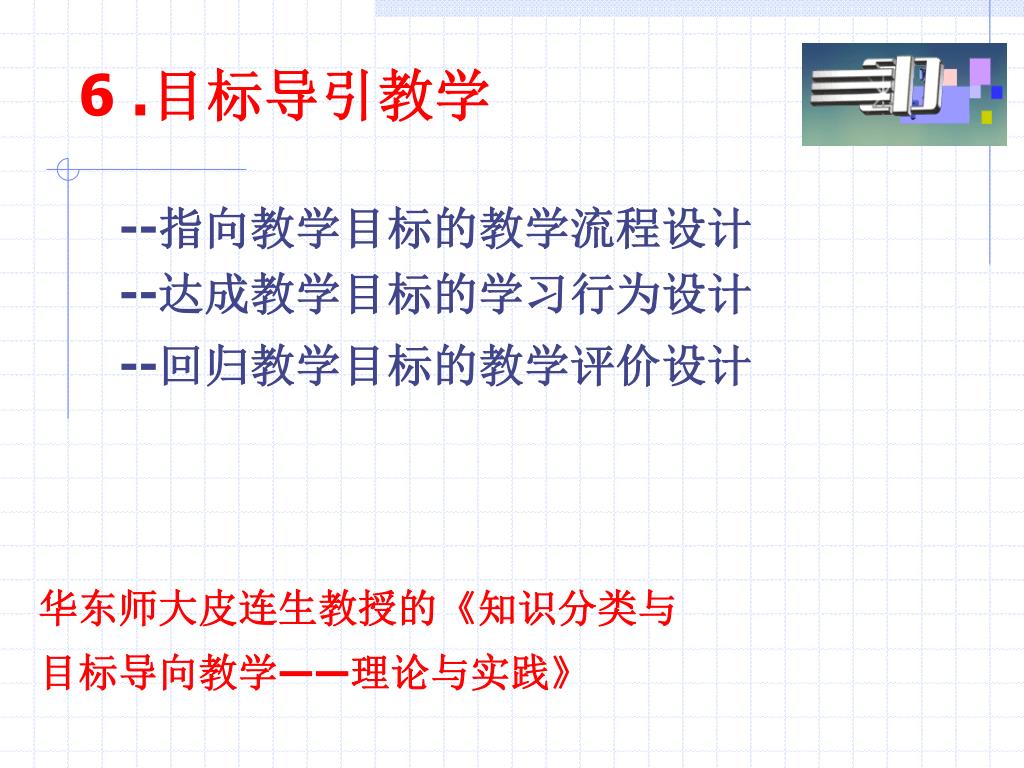 6 .目标导引教学

--指向教学目标的教学流程设计
--达成教学目标的学习行为设计
--回归教学目标的教学评价设计

华东师大皮连生教授的《知识分类与目标导向教学——理论与实践》